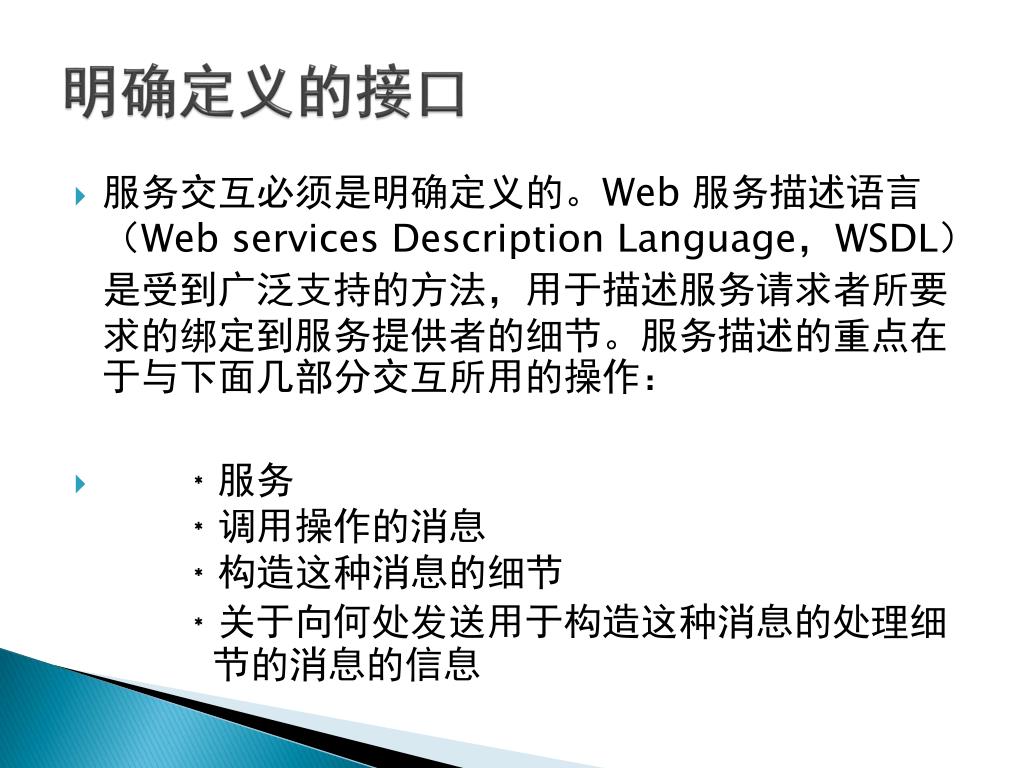 明确定义的接口

服务交互必须是明确定义的。Web 服务描述语言（Web services Description Language，WSDL）是受到广泛支持的方法，用于描述服务请求者所要求的绑定到服务提供者的细节。服务描述的重点在于与下面几部分交互所用的操作：

* 服务
* 调用操作的消息
* 构造这种消息的细节
* 关于向何处发送用于构造这种消息的处理细节的消息的信息